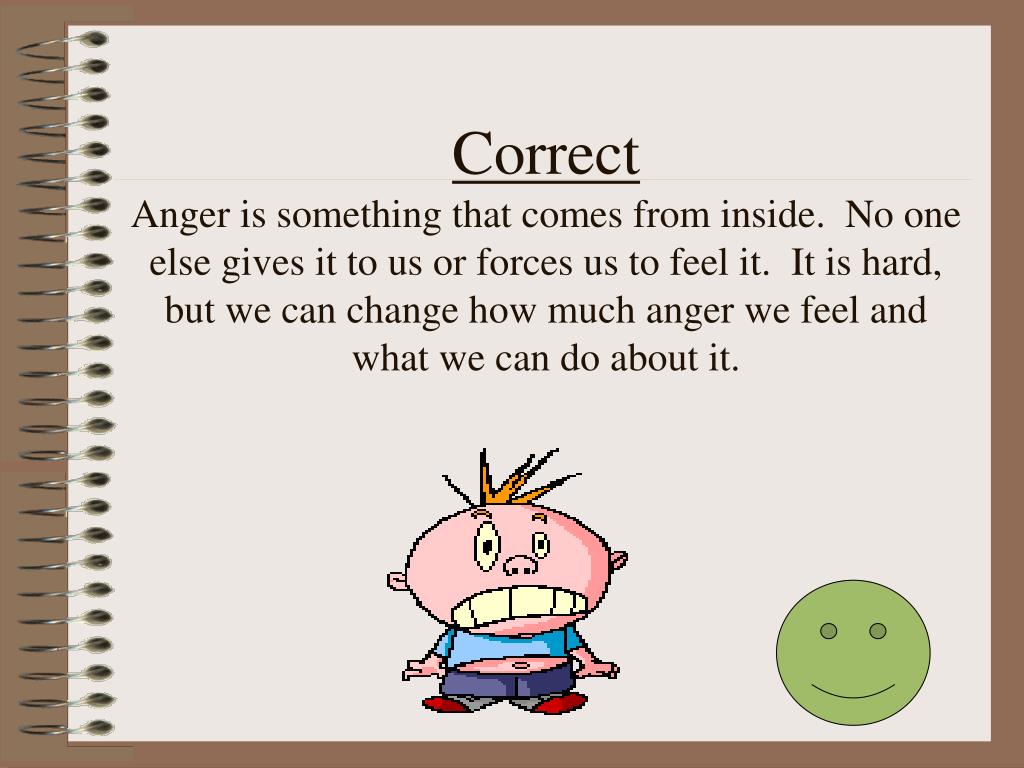 Correct

Anger is something that comes from inside. No one else gives it to us or forces us to feel it. It is hard, but we can change how much anger we feel and what we can do about it.